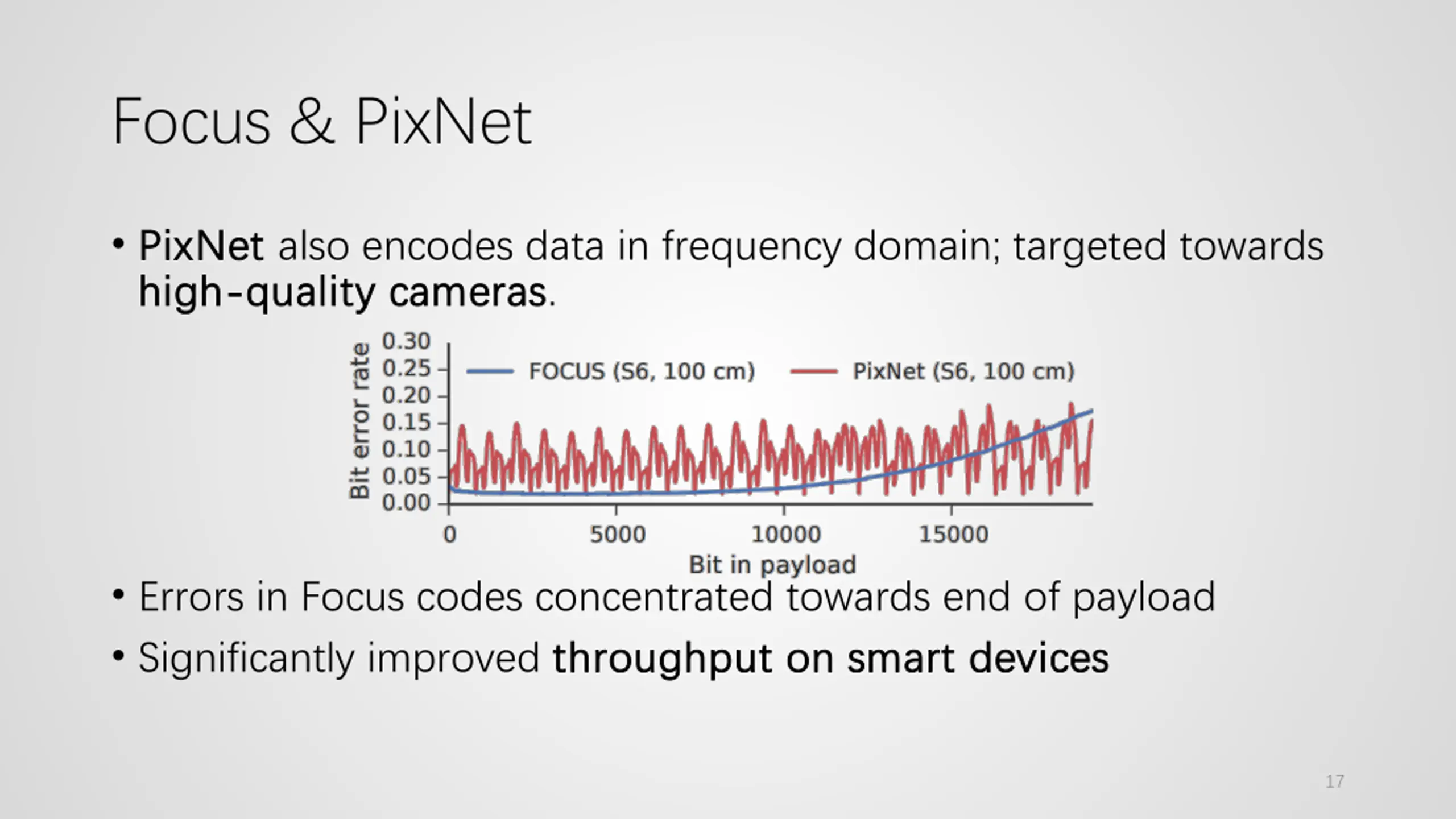 Focus & PixNet

• PixNet also encodes data in frequency domain; targeted towards high-quality cameras.

Bit error rate
0.30
0.25
0.20
0.15
0.10
0.05
0.00
FOCUS (S6, 100 cm)
PixNet (S6, 100 cm)
0
5000
10000
15000
Bit in payload

• Errors in Focus codes concentrated towards end of payload

• Significantly improved throughput on smart devices

17